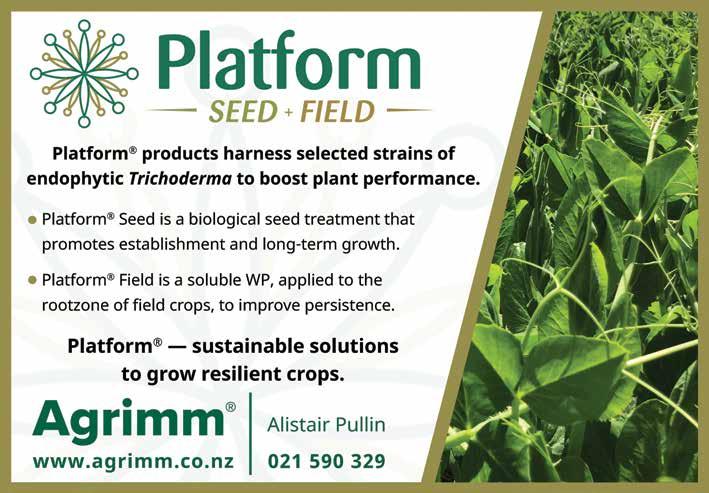 Platform
SEED + FIELD

Platform® products harness selected strains of endophytic Trichoderma to boost plant performance.

• Platform® Seed is a biological seed treatment that promotes establishment and long-term growth.

• Platform® Field is a soluble WP, applied to the rootzone of field crops, to improve persistence.

Platform® — sustainable solutions to grow resilient crops.

Agrimm®
www.agrimm.co.nz

Alistair Pullin
021 590 329